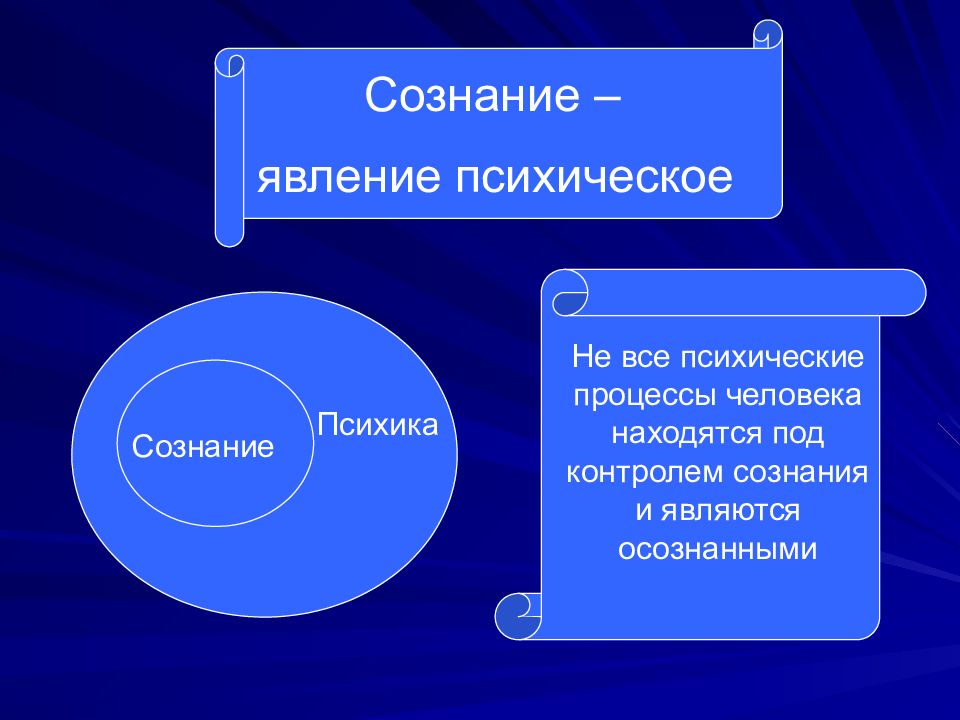 Сознание –

явление психическое

Сознание

Психика

Не все психические процессы человека находятся под контролем сознания и являются осознанными